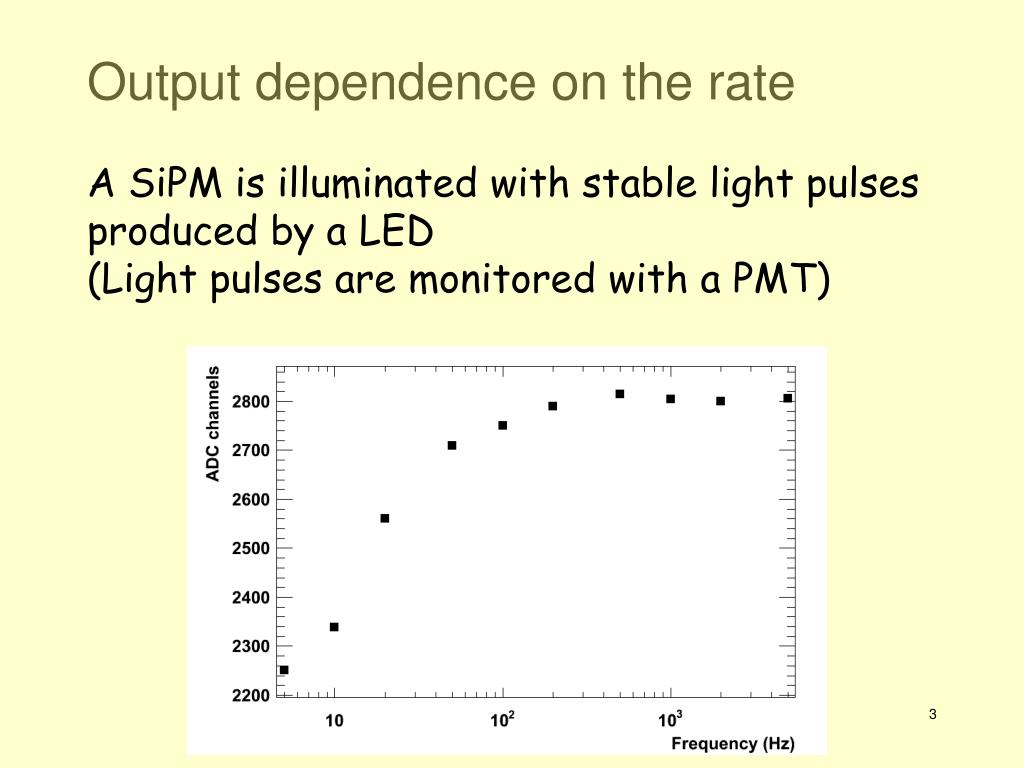 Output dependence on the rate

A SiPM is illuminated with stable light pulses produced by a LED
(Light pulses are monitored with a PMT)

ADC channels
2800
2700
2600
2500
2400
2300
2200
10
$10^2$
$10^3$
Frequency (Hz)

3